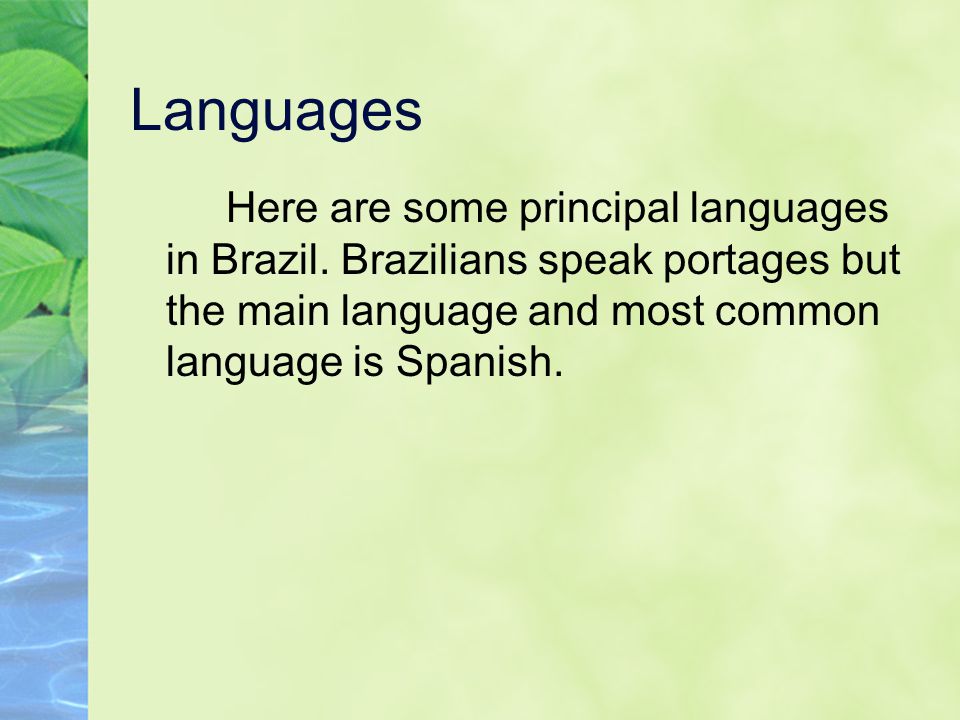 Languages

Here are some principal languages in Brazil. Brazilians speak portages but the main language and most common language is Spanish.